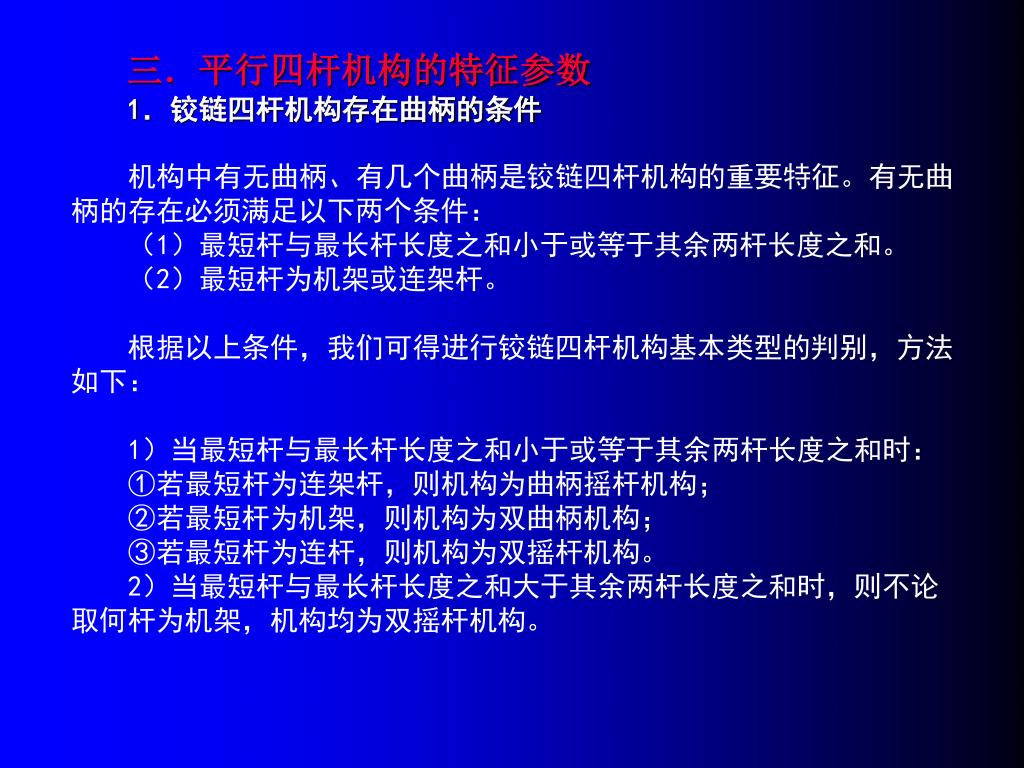 三．平行四杆机构的特征参数

1．铰链四杆机构存在曲柄的条件

机构中有无曲柄、有几个曲柄是铰链四杆机构的重要特征。有无曲柄的存在必须满足以下两个条件：

（1）最短杆与最长杆长度之和小于或等于其余两杆长度之和。

（2）最短杆为机架或连架杆。

根据以上条件，我们可得进行铰链四杆机构基本类型的判别，方法如下：

1）当最短杆与最长杆长度之和小于或等于其余两杆长度之和时：

①若最短杆为连架杆，则机构为曲柄摇杆机构；

②若最短杆为机架，则机构为双曲柄机构；

③若最短杆为连杆，则机构为双摇杆机构。

2）当最短杆与最长杆长度之和大于其余两杆长度之和时，则不论取何杆为机架，机构均为双摇杆机构。